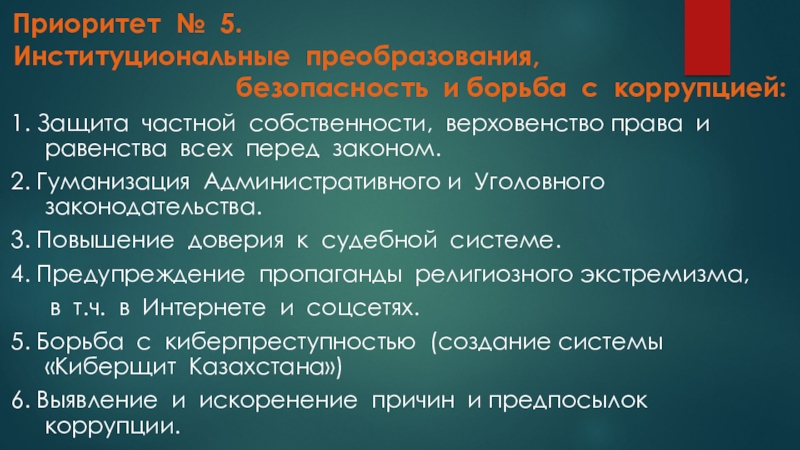 Приоритет № 5.
Институциональные преобразования, безопасность и борьба с коррупцией:

1. Защита частной собственности, верховенство права и равенства всех перед законом.

2. Гуманизация Административного и Уголовного законодательства.

3. Повышение доверия к судебной системе.

4. Предупреждение пропаганды религиозного экстремизма, в т.ч. в Интернете и соцсетях.

5. Борьба с киберпреступностью (создание системы «Киберщит Казахстана»)

6. Выявление и искоренение причин и предпосылок коррупции.